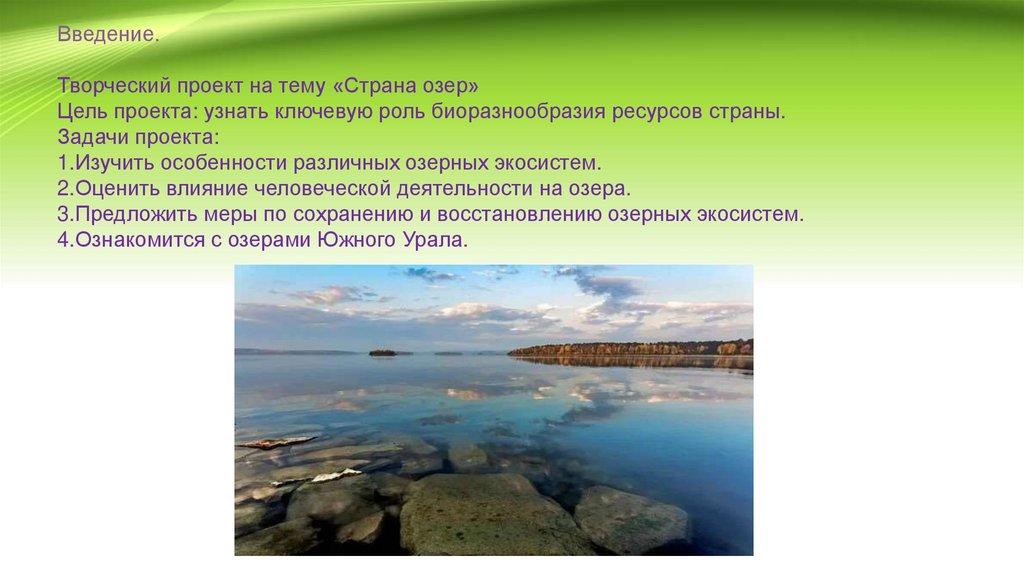 Введение.

Творческий проект на тему «Страна озер»
Цель проекта: узнать ключевую роль биоразнообразия ресурсов страны.
Задачи проекта:
1.Изучить особенности различных озерных экосистем.
2.Оценить влияние человеческой деятельности на озера.
3.Предложить меры по сохранению и восстановлению озерных экосистем.
4.Ознакомится с озерами Южного Урала.